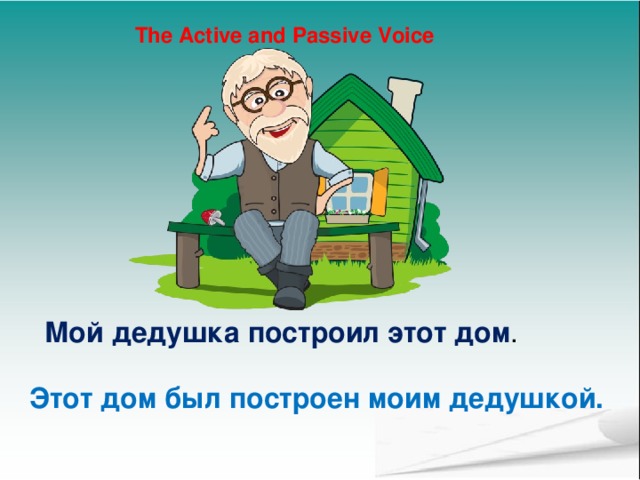 The Active and Passive Voice

Мой дедушка построил этот дом.

Этот дом был построен моим дедушкой.